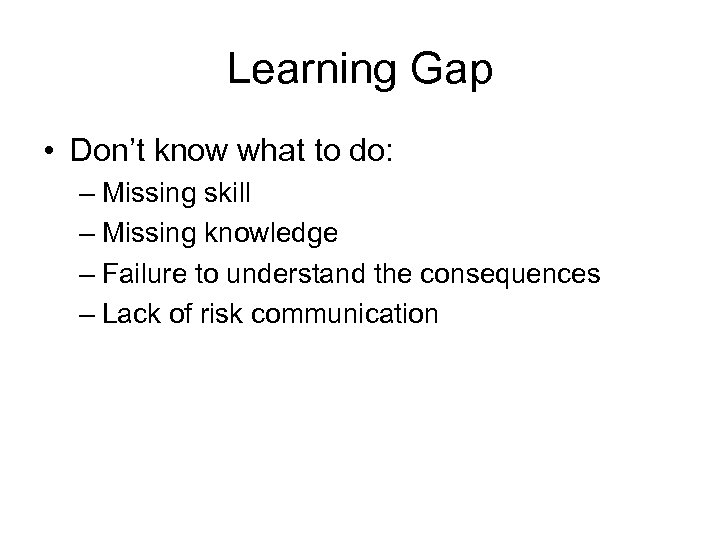 Learning Gap

• Don’t know what to do:
– Missing skill
– Missing knowledge
– Failure to understand the consequences
– Lack of risk communication